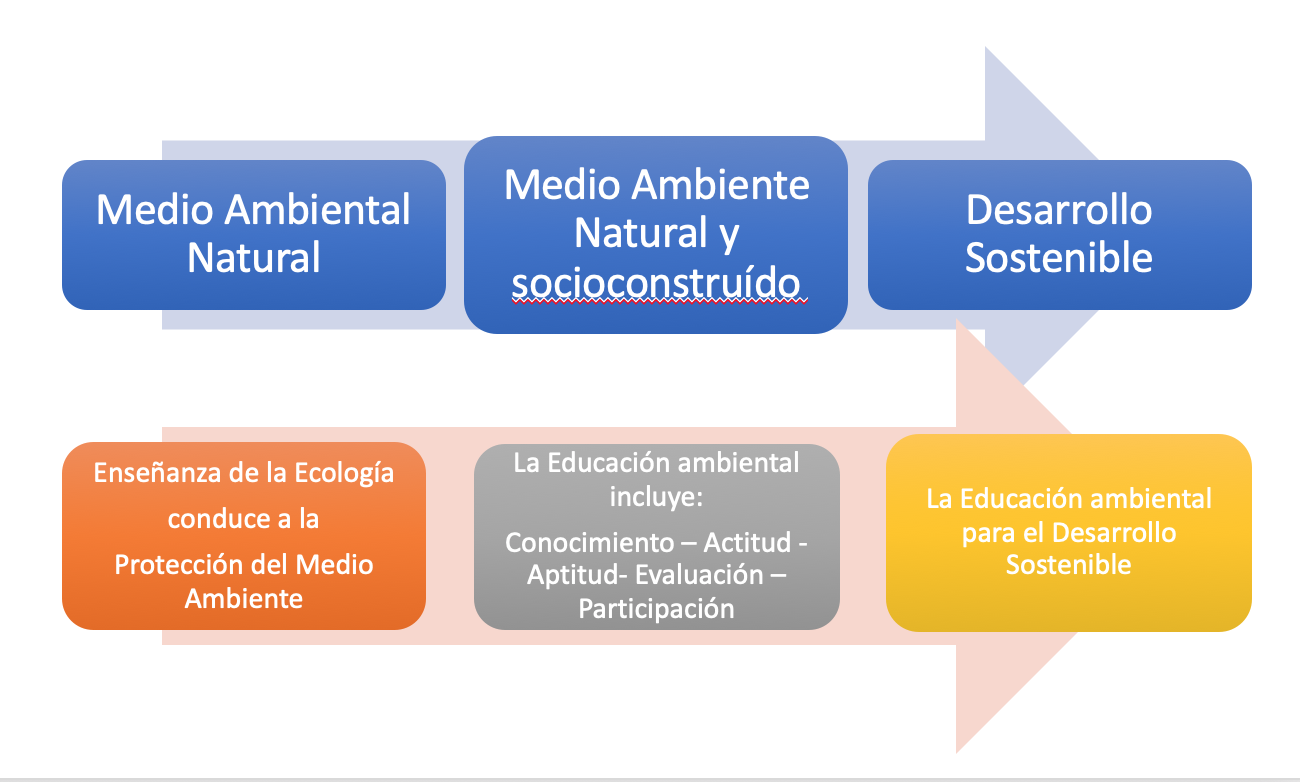 Medio Ambiental Natural

Medio Ambiente Natural y socioconstruído

Desarrollo Sostenible

Enseñanza de la Ecología conduce a la Protección del Medio Ambiente

La Educación ambiental incluye:

Conocimiento – Actitud - Aptitud- Evaluación – Participación

La Educación ambiental para el Desarrollo Sostenible